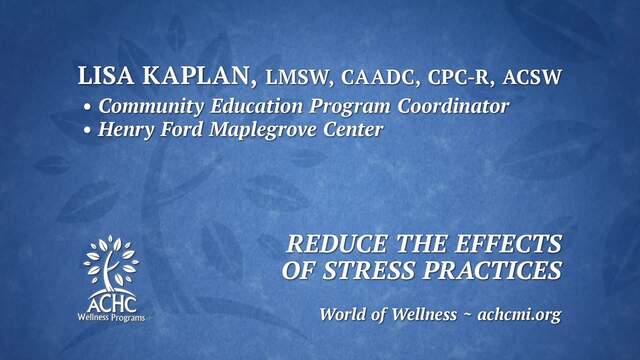 LISA KAPLAN, LMSW, CAADC, CPC-R, ACSW
• Community Education Program Coordinator
• Henry Ford Maplegrove Center

ACHC
Wellness Programs

REDUCE THE EFFECTS OF STRESS PRACTICES

World of Wellness ~ achcmi.org